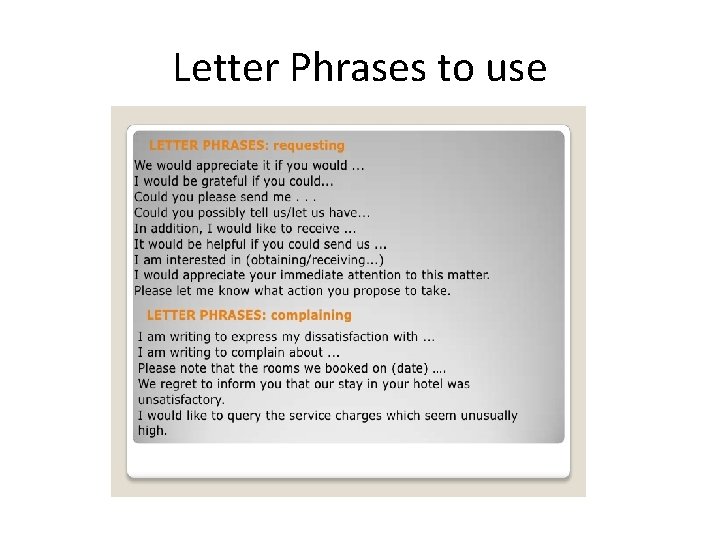 Letter Phrases to use

LETTER PHRASES: requesting

We would appreciate it if you would ...
I would be grateful if you could...
Could you please send me . . .
Could you possibly tell us/let us have...
In addition, I would like to receive ...
It would be helpful if you could send us ...
I am interested in (obtaining/receiving...)
I would appreciate your immediate attention to this matter.
Please let me know what action you propose to take.

LETTER PHRASES: complaining

I am writing to express my dissatisfaction with ...
I am writing to complain about ...
Please note that the rooms we booked on (date) ....
We regret to inform you that our stay in your hotel was unsatisfactory.
I would like to query the service charges which seem unusually high.